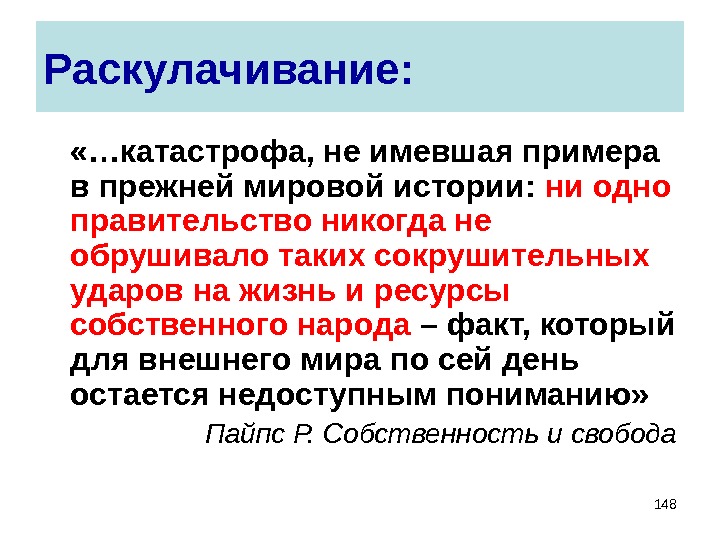 Раскулачивание:

«…катастрофа, не имевшая примера в прежней мировой истории: ни одно правительство никогда не обрушивало таких сокрушительных ударов на жизнь и ресурсы собственного народа – факт, который для внешнего мира по сей день остается недоступным пониманию»

Пайпс Р. Собственность и свобода

148